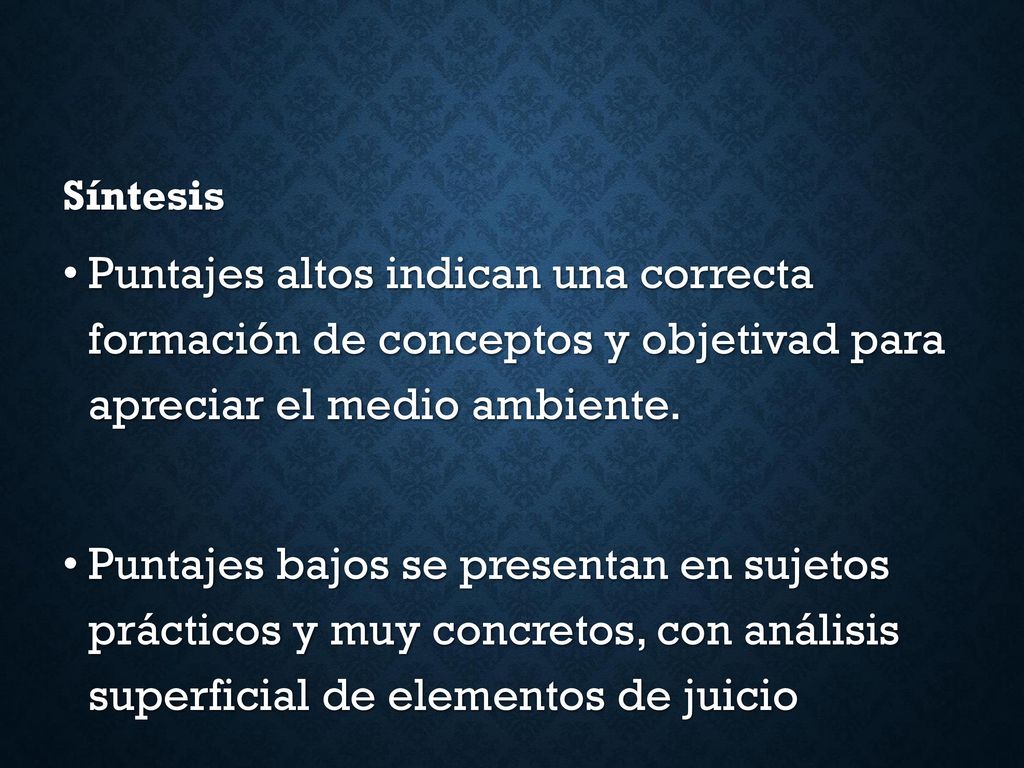 Síntesis

• Puntajes altos indican una correcta formación de conceptos y objetivad para apreciar el medio ambiente.

• Puntajes bajos se presentan en sujetos prácticos y muy concretos, con análisis superficial de elementos de juicio